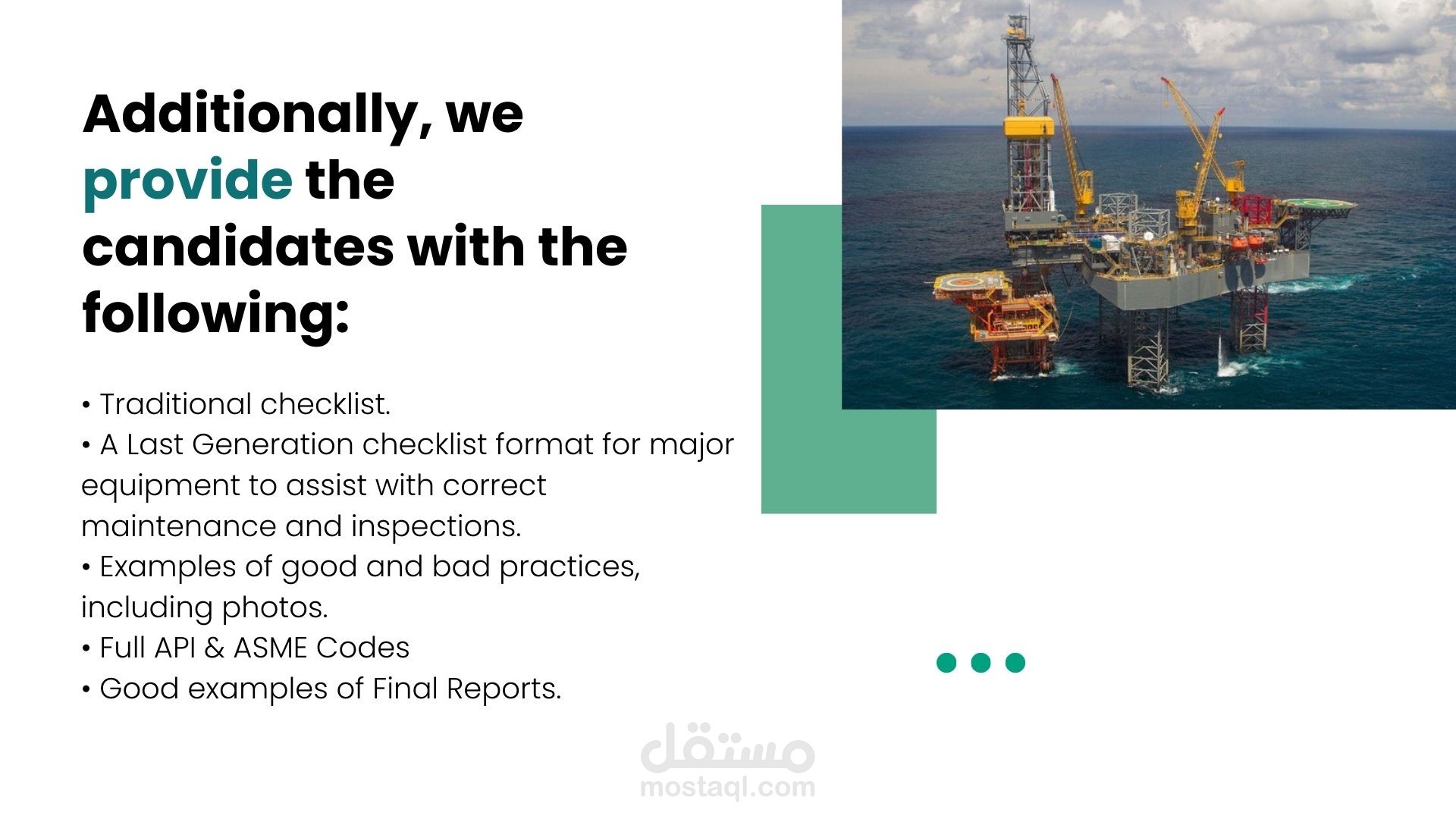 Additionally, we provide the candidates with the following:

• Traditional checklist.
• A Last Generation checklist format for major equipment to assist with correct maintenance and inspections.
• Examples of good and bad practices, including photos.
• Full API & ASME Codes
• Good examples of Final Reports.

مستقل
mostaql.com